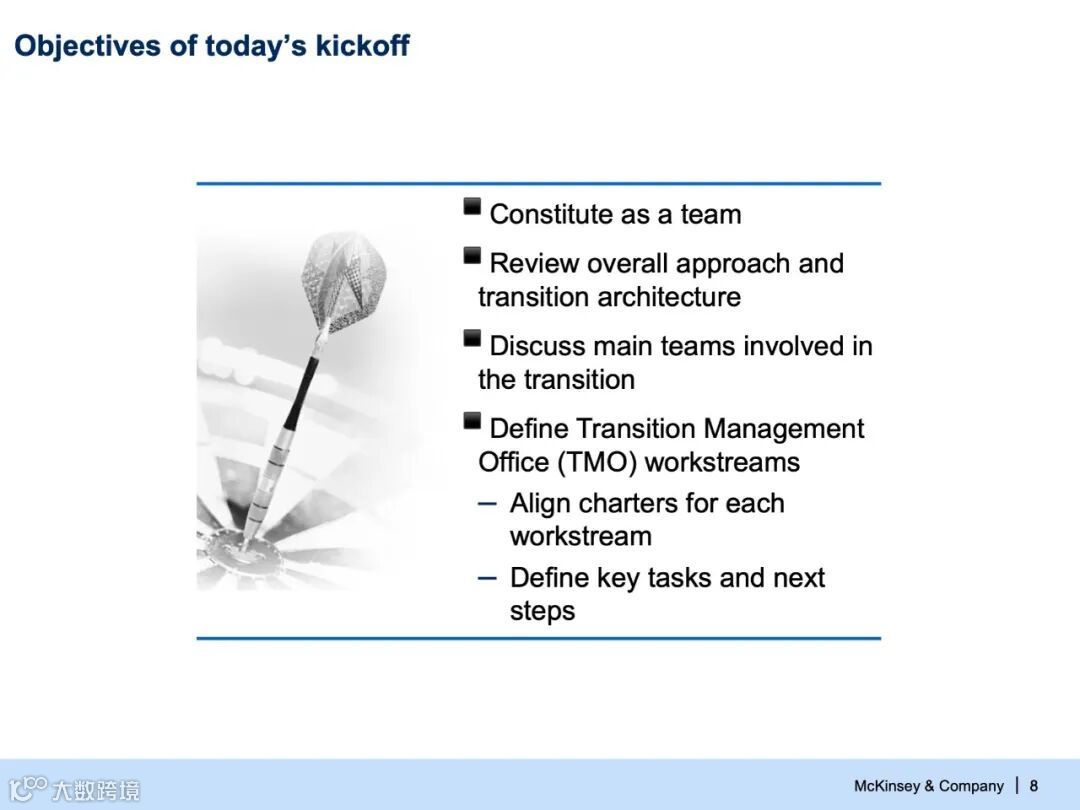 Objectives of today's kickoff

■ Constitute as a team

■ Review overall approach and transition architecture

■ Discuss main teams involved in the transition

■ Define Transition Management Office (TMO) workstreams

– Align charters for each workstream

– Define key tasks and next steps

大数跨境

McKinsey & Company | 8